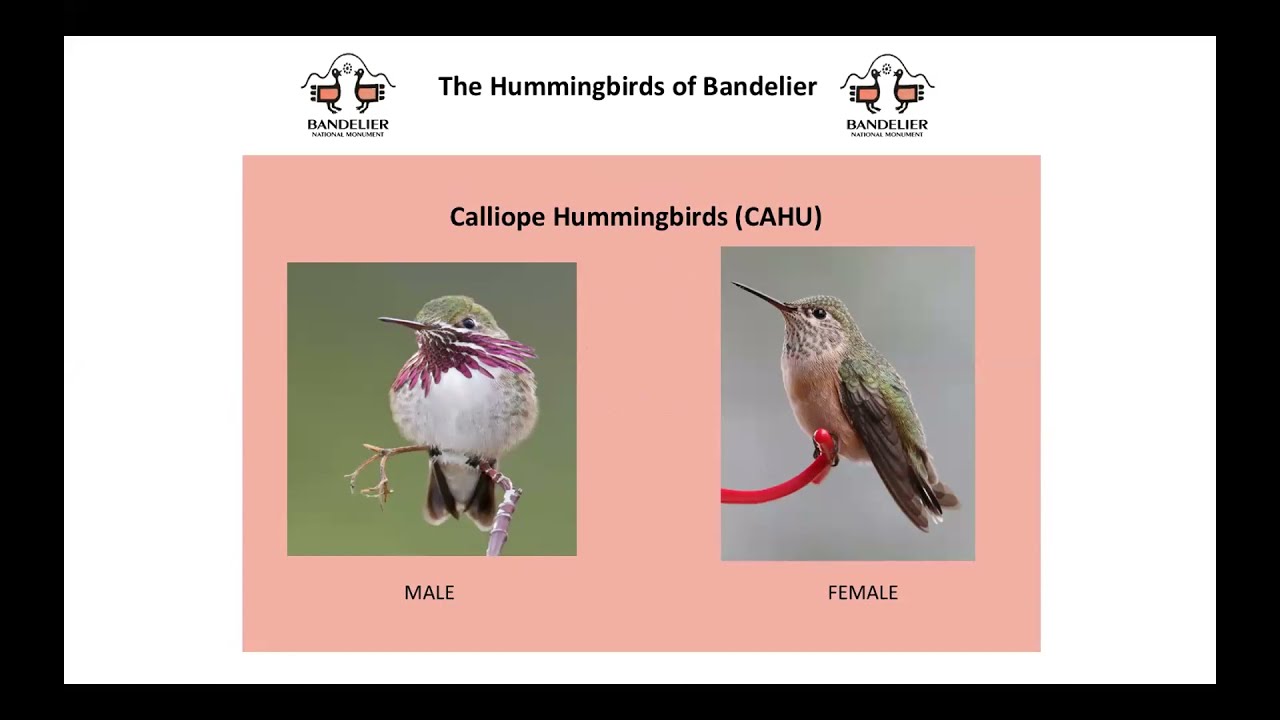 BANDELIER
NATIONAL MONUMENT

The Hummingbirds of Bandelier

BANDELIER
NATIONAL MONUMENT

Calliope Hummingbirds (CAHU)

MALE

FEMALE